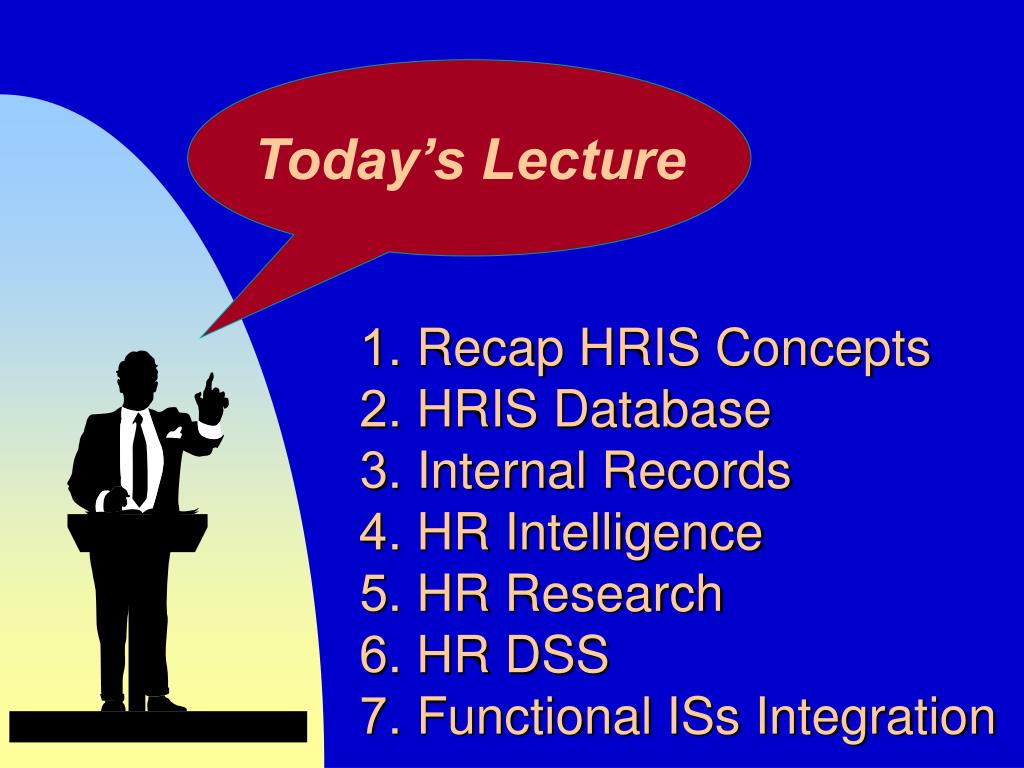 Today’s Lecture

1. Recap HRIS Concepts
2. HRIS Database
3. Internal Records
4. HR Intelligence
5. HR Research
6. HR DSS
7. Functional ISs Integration